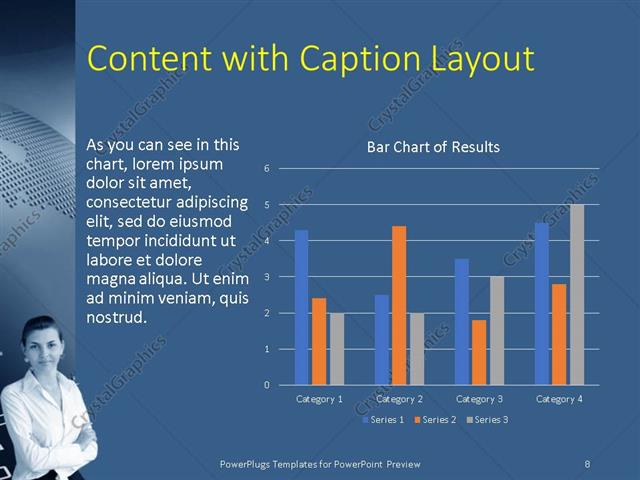 Content with Caption Layout

As you can see in this chart, lorem ipsum dolor sit amet, consectetur adipiscing elit, sed do eiusmod tempor incididunt ut labore et dolore magna aliqua. Ut enim ad minim veniam, quis nostrud.

Bar Chart of Results

6
5
4
3
2
1
0

Category 1
Category 2
Category 3
Category 4

Series 1
Series 2
Series 3

CrystalGraphics

PowerPlugs Templates for PowerPoint Preview

8